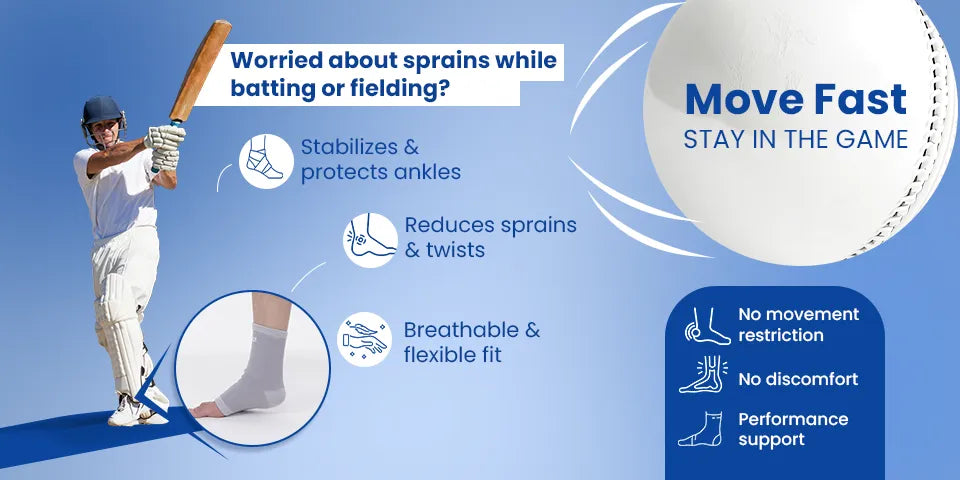 Worried about sprains while batting or fielding?

Stabilizes & protects ankles

Reduces sprains & twists

Breathable & flexible fit

Move Fast
STAY IN THE GAME

No movement restriction

No discomfort

Performance support